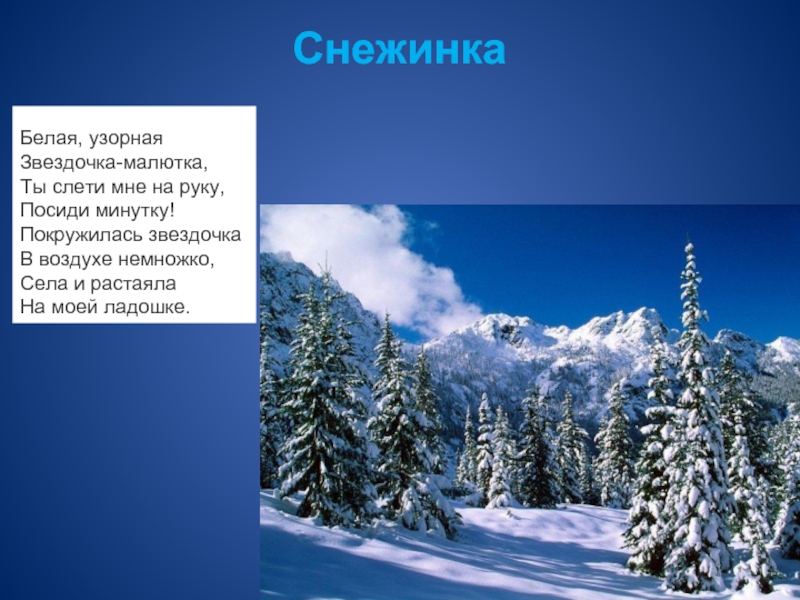 Снежинка

Белая, узорная
Звездочка-малютка,
Ты слети мне на руку,
Посиди минутку!
Покружилась звездочка
В воздухе немножко,
Села и растаяла
На моей ладошке.